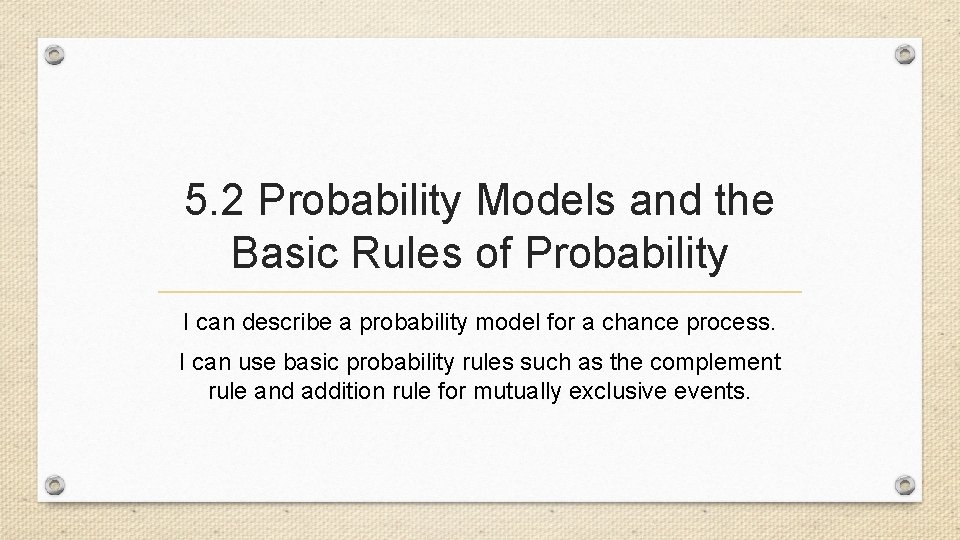 5.2 Probability Models and the Basic Rules of Probability

I can describe a probability model for a chance process.

I can use basic probability rules such as the complement rule and addition rule for mutually exclusive events.